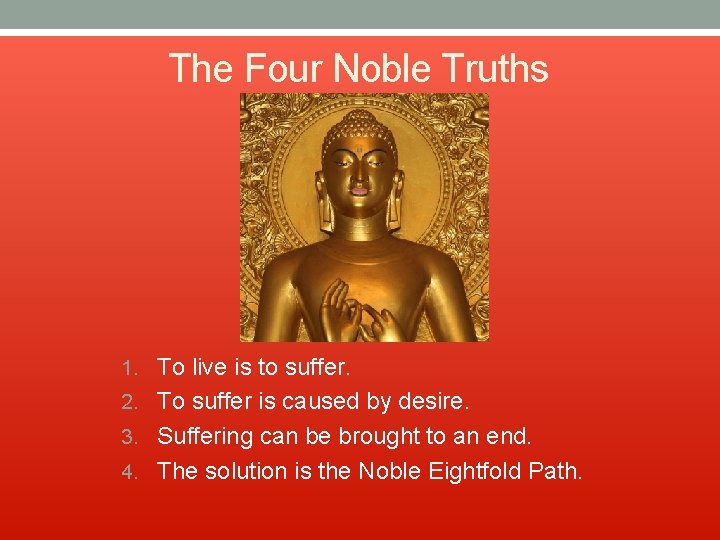 The Four Noble Truths

1. To live is to suffer.
2. To suffer is caused by desire.
3. Suffering can be brought to an end.
4. The solution is the Noble Eightfold Path.